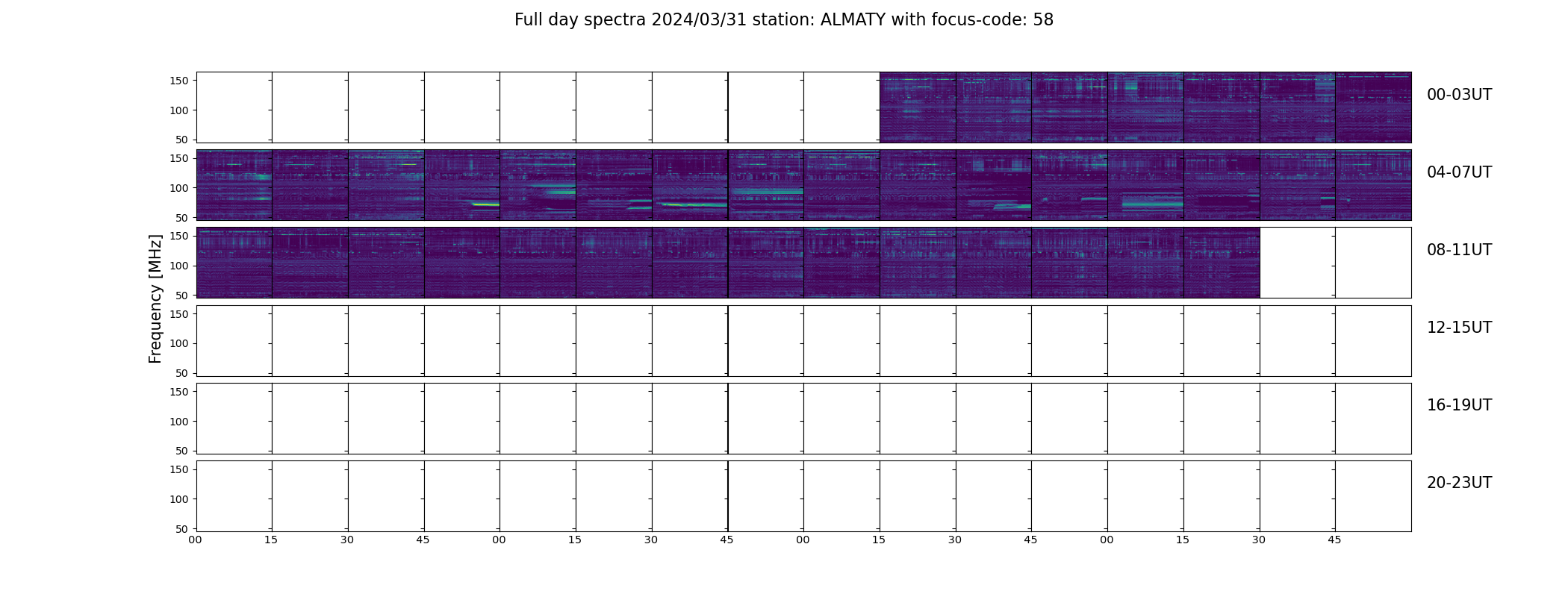 Full day spectra 2024/03/31 station: ALMATY with focus-code: 58

Frequency [MHz]

150
100
50
00-03UT

150
100
50
04-07UT

150
100
50
08-11UT

150
100
50
12-15UT

150
100
50
16-19UT

150
100
50
20-23UT

00 15 30 45 00 15 30 45 00 15 30 45 00 15 30 45